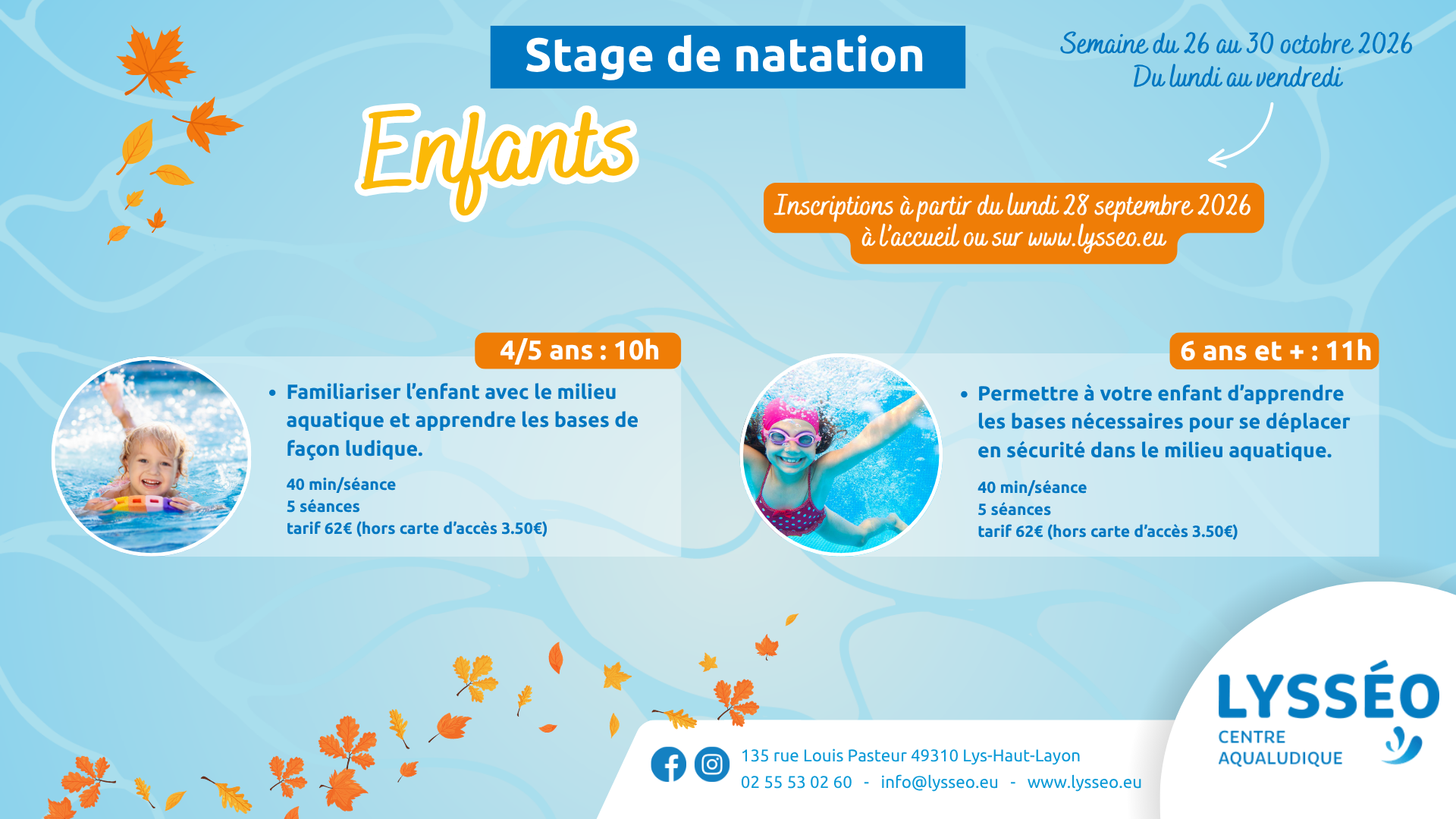 Stage de natation

Enfants

Semaine du 26 au 30 octobre 2026
Du lundi au vendredi

Inscriptions à partir du lundi 28 septembre 2026
à l'accueil ou sur www.lysseo.eu

4/5 ans : 10h

• Familiariser l'enfant avec le milieu aquatique et apprendre les bases de façon ludique.

40 min/séance
5 séances
tarif 62€ (hors carte d'accès 3.50€)

6 ans et + : 11h

• Permettre à votre enfant d'apprendre les bases nécessaires pour se déplacer en sécurité dans le milieu aquatique.

40 min/séance
5 séances
tarif 62€ (hors carte d'accès 3.50€)

135 rue Louis Pasteur 49310 Lys-Haut-Layon
02 55 53 02 60 - info@lysseo.eu - www.lysseo.eu

LYSSÉO
CENTRE AQUALUDIQUE